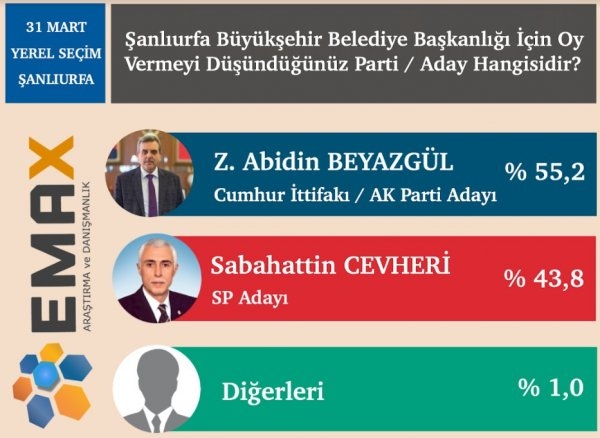 31 MART
YEREL SEÇİM
ŞANLIURFA

Şanlıurfa Büyükşehir Belediye Başkanlığı İçin Oy Vermeyi Düşündüğünüz Parti / Aday Hangisidir?

EMAX
ARAŞTIRMA ve DANIŞMANLIK

Z. Abidin BEYAZGÜL
Cumhur İttifakı / AK Parti Adayı
% 55,2

Sabahattin CEVHERİ
SP Adayı
% 43,8

Diğerleri
% 1,0